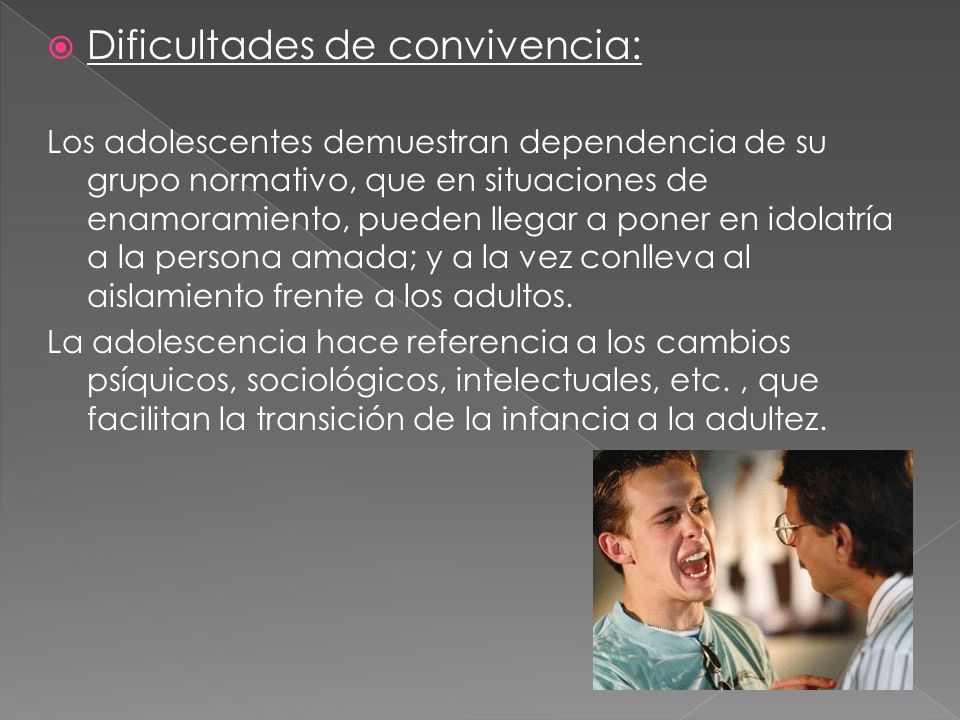 Dificultades de convivencia:

Los adolescentes demuestran dependencia de su grupo normativo, que en situaciones de enamoramiento, pueden llegar a poner en idolatría a la persona amada; y a la vez conlleva al aislamiento frente a los adultos.

La adolescencia hace referencia a los cambios psíquicos, sociológicos, intelectuales, etc. , que facilitan la transición de la infancia a la adultez.